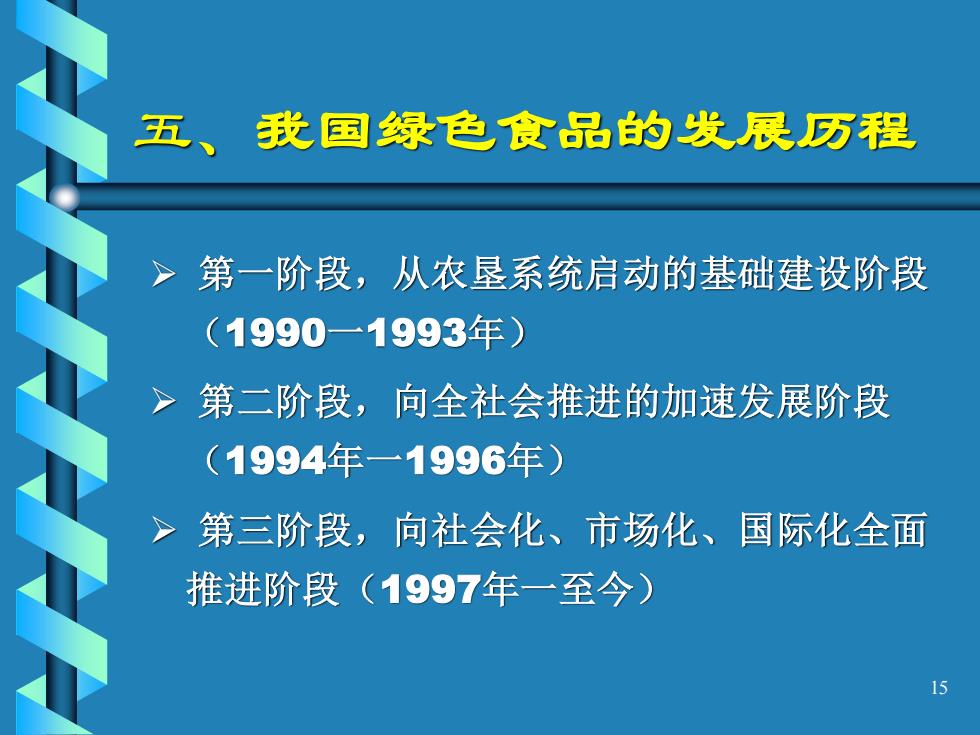 五、我国绿色食品的发展历程

➢ 第一阶段，从农垦系统启动的基础建设阶段（1990一1993年）

➢ 第二阶段，向全社会推进的加速发展阶段（1994年一1996年）

➢ 第三阶段，向社会化、市场化、国际化全面推进阶段（1997年一至今）

15